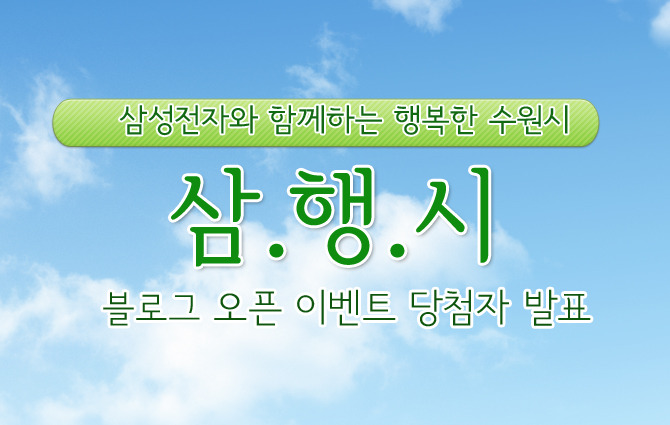 삼성전자와 함께하는 행복한 수원시

삼.행.시

블로그 오픈 이벤트 당첨자 발표